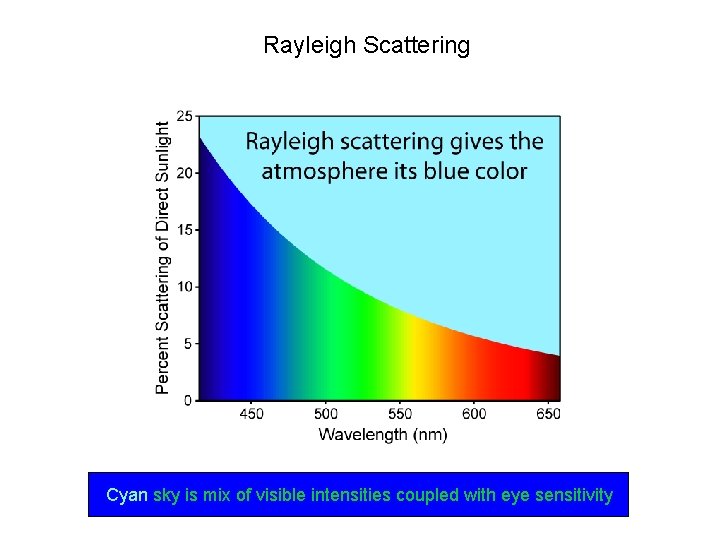 Rayleigh Scattering

Rayleigh scattering gives the atmosphere its blue color

Percent Scattering of Direct Sunlight

25
20
15
10
5
0

450 500 550 600 650

Wavelength (nm)

Cyan sky is mix of visible intensities coupled with eye sensitivity